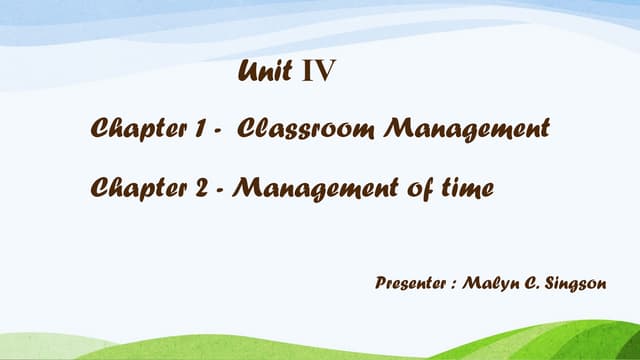 Unit IV

Chapter 1 - Classroom Management

Chapter 2 - Management of time

Presenter : Malyn C. Singson